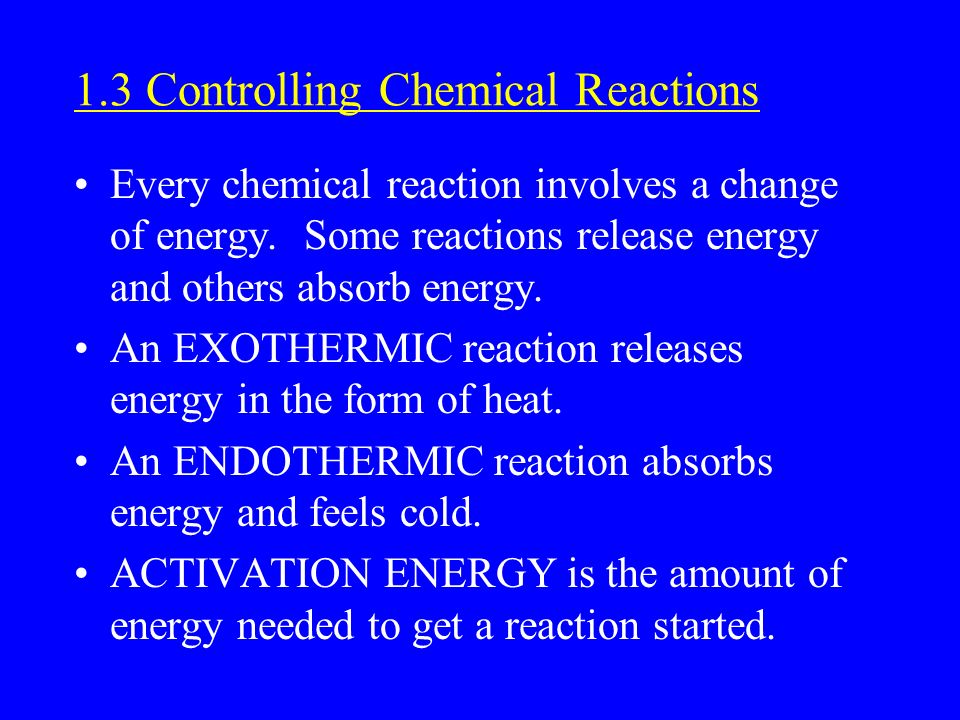 1.3 Controlling Chemical Reactions

• Every chemical reaction involves a change of energy.  Some reactions release energy and others absorb energy.

• An EXOTHERMIC reaction releases energy in the form of heat.

• An ENDOTHERMIC reaction absorbs energy and feels cold.

• ACTIVATION ENERGY is the amount of energy needed to get a reaction started.